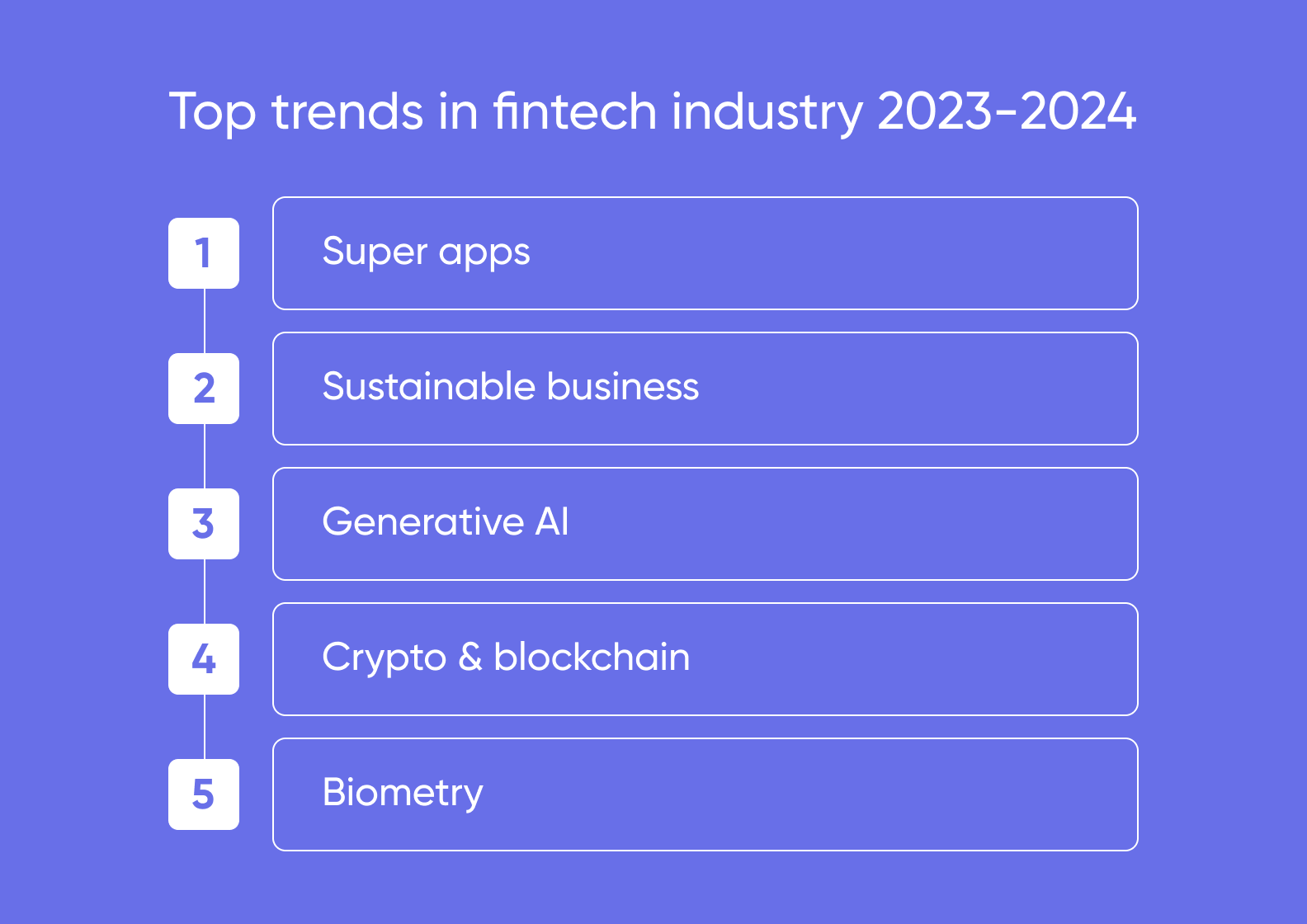 Top trends in fintech industry 2023-2024

1 Super apps

2 Sustainable business

3 Generative AI

4 Crypto & blockchain

5 Biometry